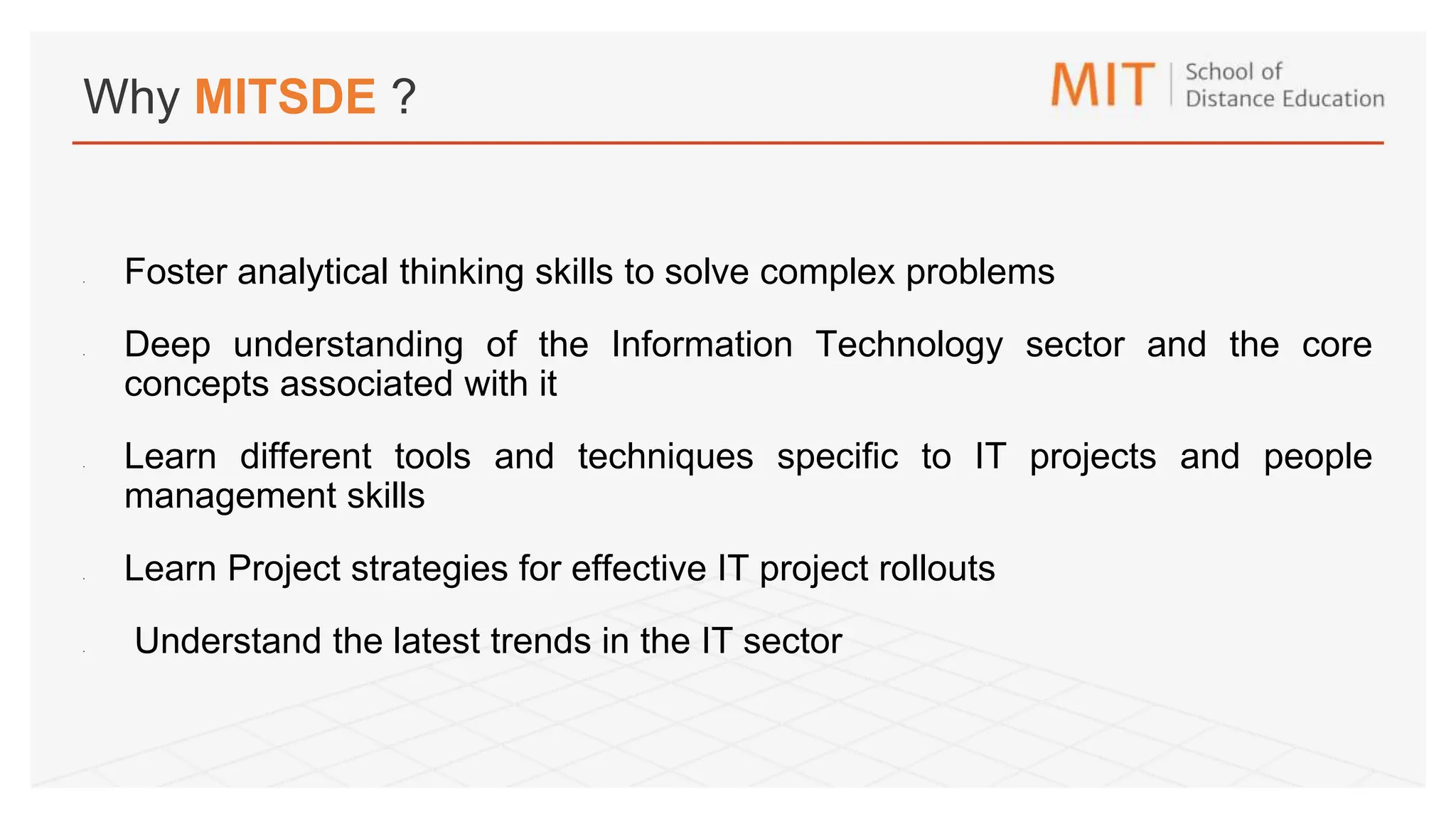 Why MITSDE ?

MIT | School of Distance Education

Foster analytical thinking skills to solve complex problems

Deep understanding of the Information Technology sector and the core concepts associated with it

Learn different tools and techniques specific to IT projects and people management skills

Learn Project strategies for effective IT project rollouts

Understand the latest trends in the IT sector